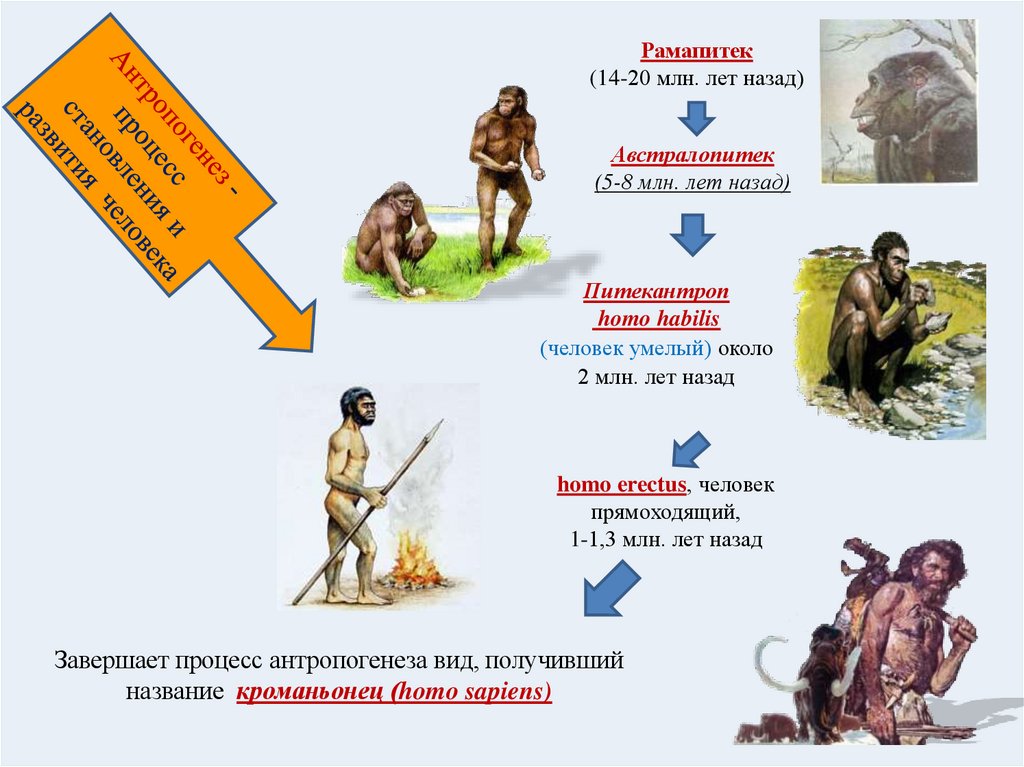 Антропогенез - процесс становления и развития человека

Рамапитек
(14-20 млн. лет назад)

Австралопитек
(5-8 млн. лет назад)

Питекантроп
homo habilis
(человек умелый) около 2 млн. лет назад

homo erectus, человек прямоходящий, 1-1,3 млн. лет назад

Завершает процесс антропогенеза вид, получивший название кроманьонец (homo sapiens)